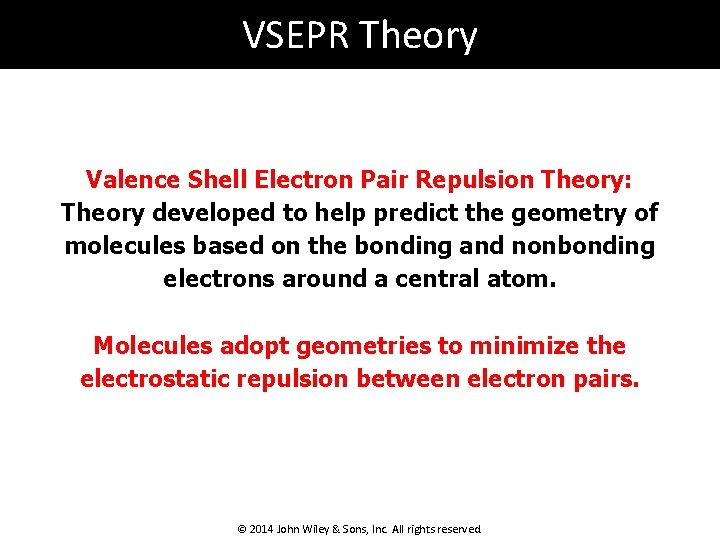 VSEPR Theory

Valence Shell Electron Pair Repulsion Theory: Theory developed to help predict the geometry of molecules based on the bonding and nonbonding electrons around a central atom.

Molecules adopt geometries to minimize the electrostatic repulsion between electron pairs.

© 2014 John Wiley & Sons, Inc. All rights reserved.